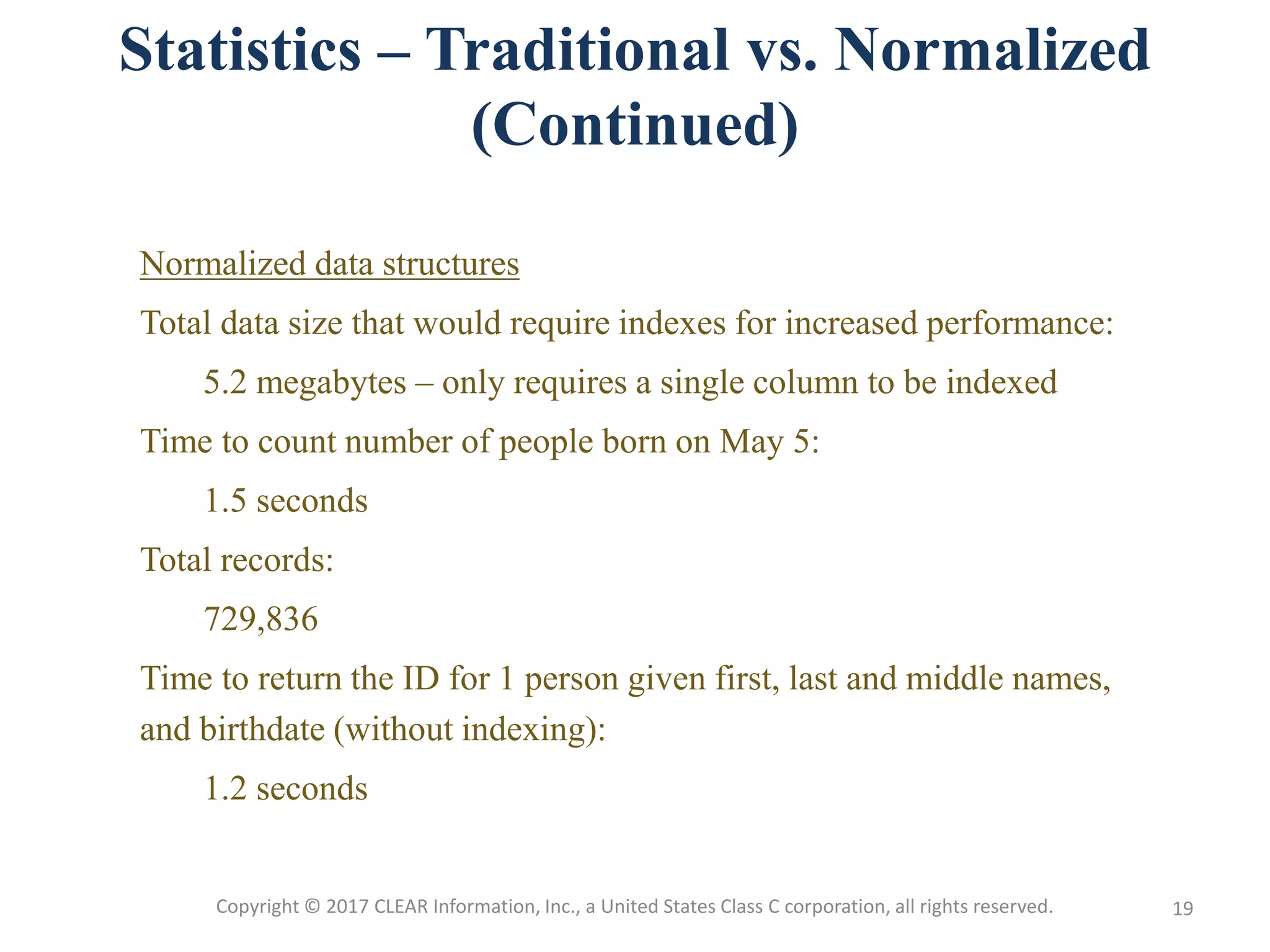 Statistics – Traditional vs. Normalized (Continued)

Normalized data structures

Total data size that would require indexes for increased performance:

5.2 megabytes – only requires a single column to be indexed

Time to count number of people born on May 5:

1.5 seconds

Total records:

729,836

Time to return the ID for 1 person given first, last and middle names, and birthdate (without indexing):

1.2 seconds

Copyright © 2017 CLEAR Information, Inc., a United States Class C corporation, all rights reserved.

19